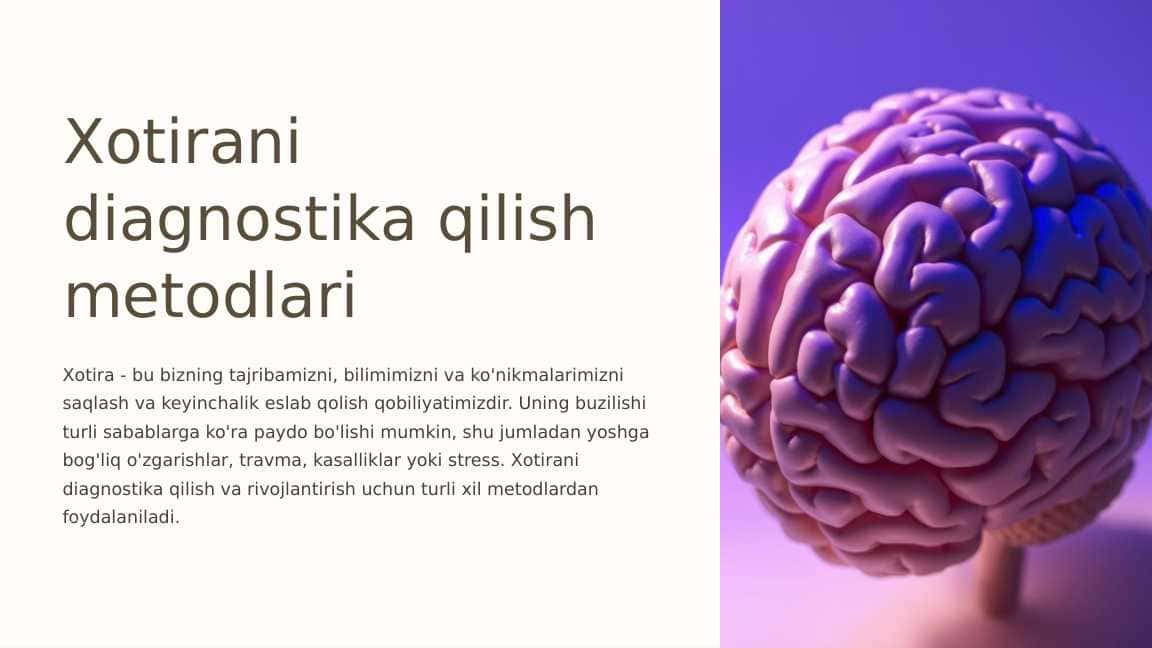 Xotirani diagnostika qilish metodlari

Xotira - bu bizning tajribamizni, bilimimizni va ko'nikmalarimizni saqlash va keyinchalik eslab qolish qobiliyatimizdir. Uning buzilishi turli sabablarga ko'ra paydo bo'lishi mumkin, shu jumladan yoshga bog'liq o'zgarishlar, travma, kasalliklar yoki stress. Xotirani diagnostika qilish va rivojlantirish uchun turli xil metodlardan foydalaniladi.